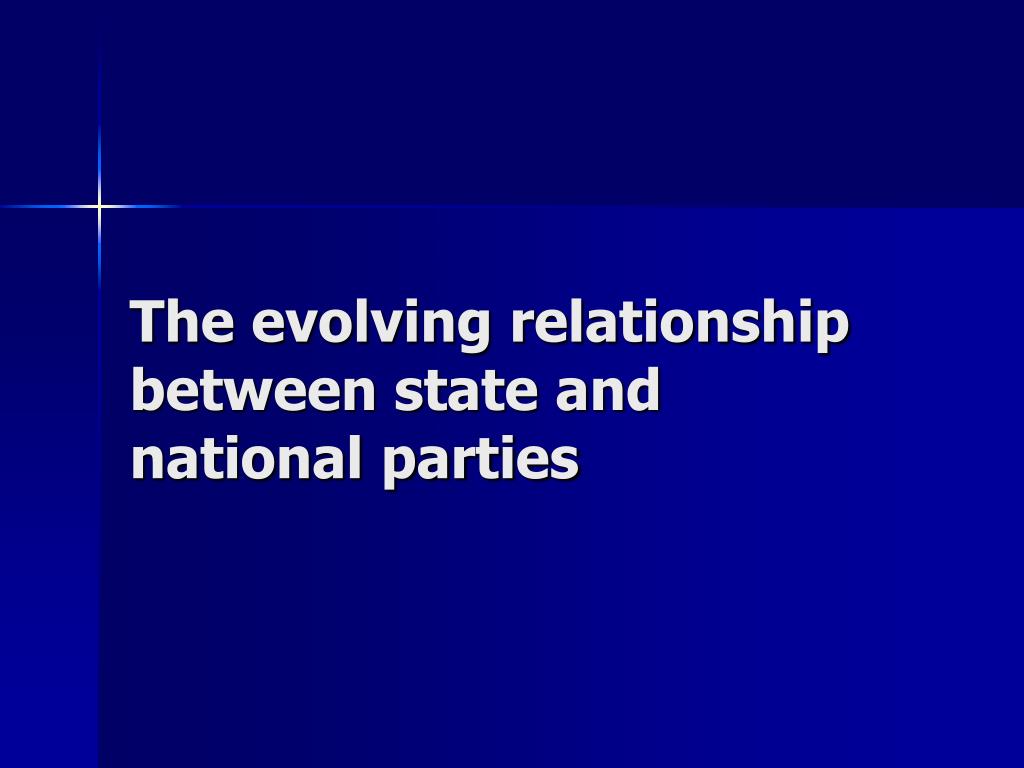 The evolving relationship between state and national parties